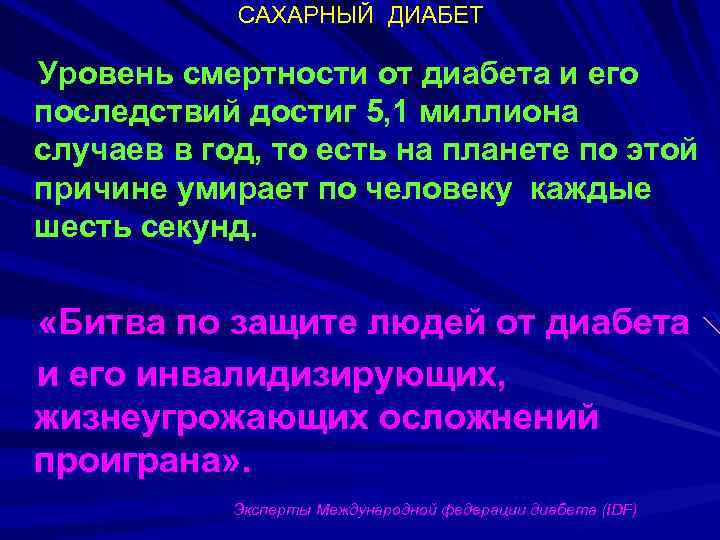 САХАРНЫЙ ДИАБЕТ

Уровень смертности от диабета и его последствий достиг 5,1 миллиона случаев в год, то есть на планете по этой причине умирает по человеку каждые шесть секунд.

«Битва по защите людей от диабета и его инвалидизирующих, жизнеугрожающих осложнений проиграна».

Эксперты Международной федерации диабета (IDF)